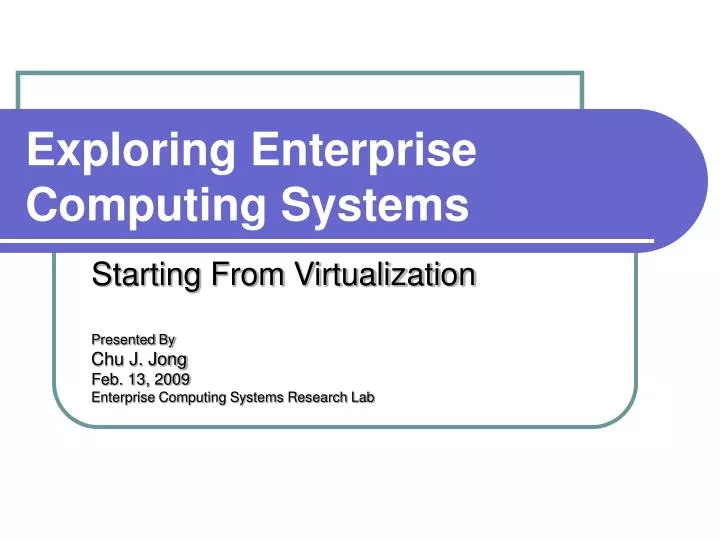 Exploring Enterprise Computing Systems

Starting From Virtualization

Presented By
Chu J. Jong
Feb. 13, 2009
Enterprise Computing Systems Research Lab